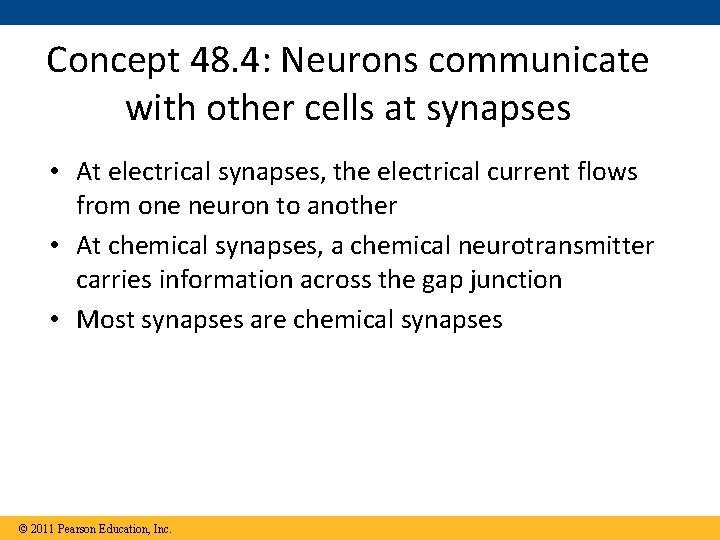 Concept 48.4: Neurons communicate with other cells at synapses

• At electrical synapses, the electrical current flows from one neuron to another
• At chemical synapses, a chemical neurotransmitter carries information across the gap junction
• Most synapses are chemical synapses

© 2011 Pearson Education, Inc.